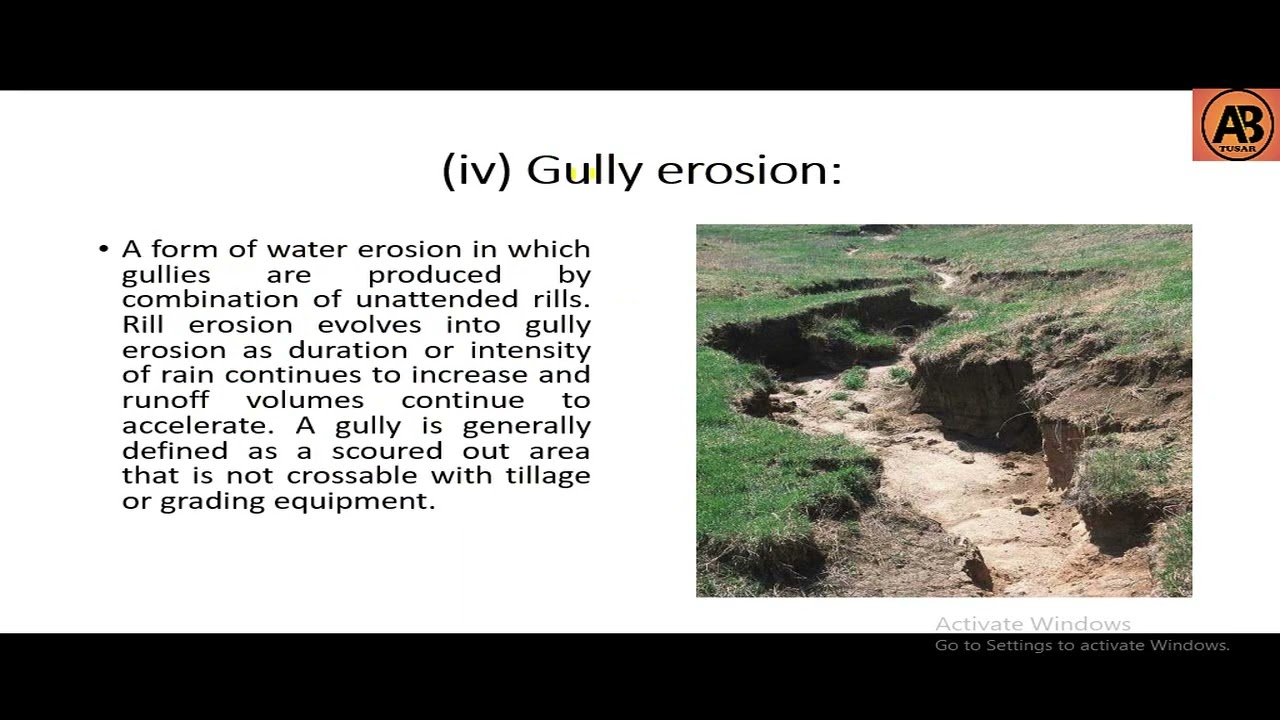 AB
TUSAR

(iv) Gully erosion:

• A form of water erosion in which gullies are produced by combination of unattended rills. Rill erosion evolves into gully erosion as duration or intensity of rain continues to increase and runoff volumes continue to accelerate. A gully is generally defined as a scoured out area that is not crossable with tillage or grading equipment.

Activate Windows
Go to Settings to activate Windows.